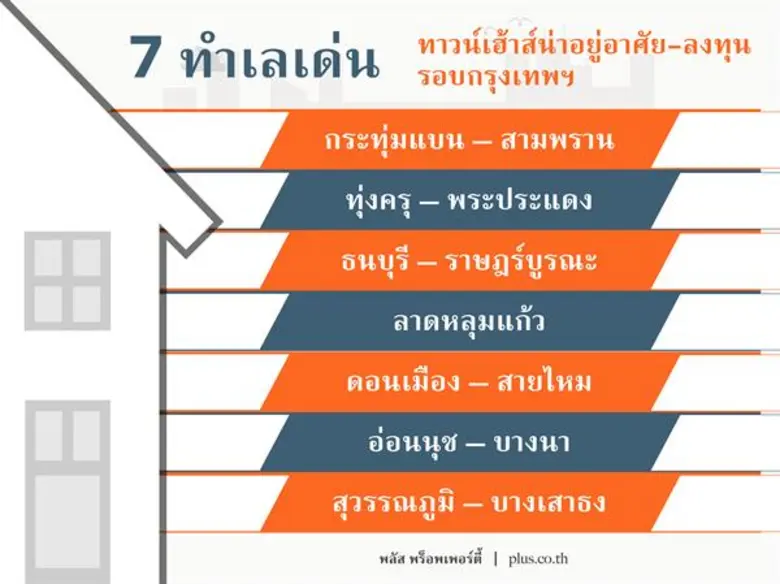 7 ทำเลเด่น ทาวน์เฮ้าส์น่าอยู่อาศัย–ลงทุน รอบกรุงเทพฯ

กระทุ่มแบน – สามพราน

ทุ่งครุ – พระประแดง

ธนบุรี – ราษฎร์บูรณะ

ลาดหลุมแก้ว

ดอนเมือง – สายไหม

อ่อนนุช – บางนา

สุวรรณภูมิ – บางเสาธง

พลัส พร็อพเพอร์ตี้ | plus.co.th